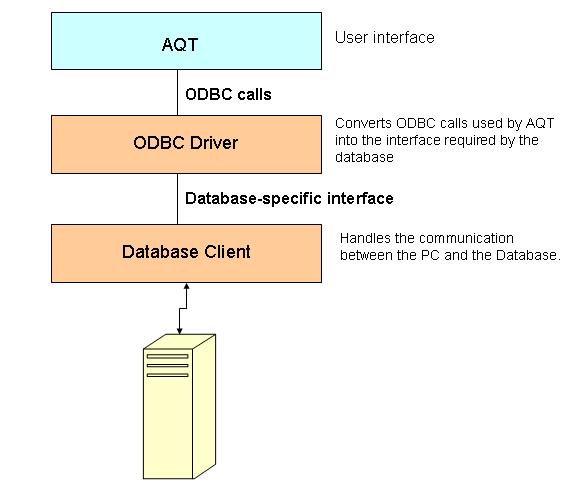 AQT

User interface

ODBC calls

ODBC Driver

Converts ODBC calls used by AQT into the interface required by the database

Database-specific interface

Database Client

Handles the communication between the PC and the Database.